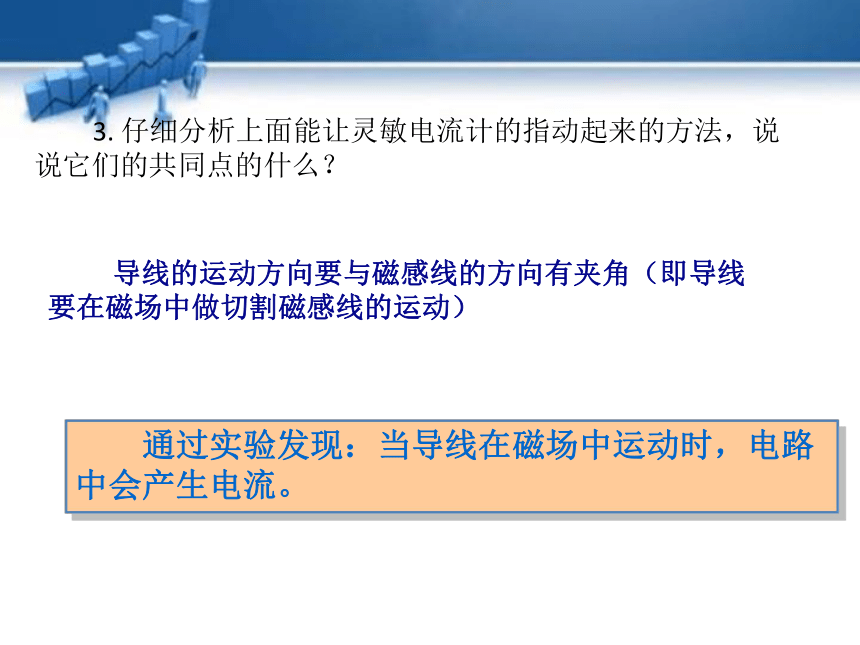 3. 仔细分析上面能让灵敏电流计的指动起来的方法，说说它们的共同点的什么？

导线的运动方向要与磁感线的方向有夹角（即导线要在磁场中做切割磁感线的运动）

通过实验发现：当导线在磁场中运动时，电路中会产生电流。